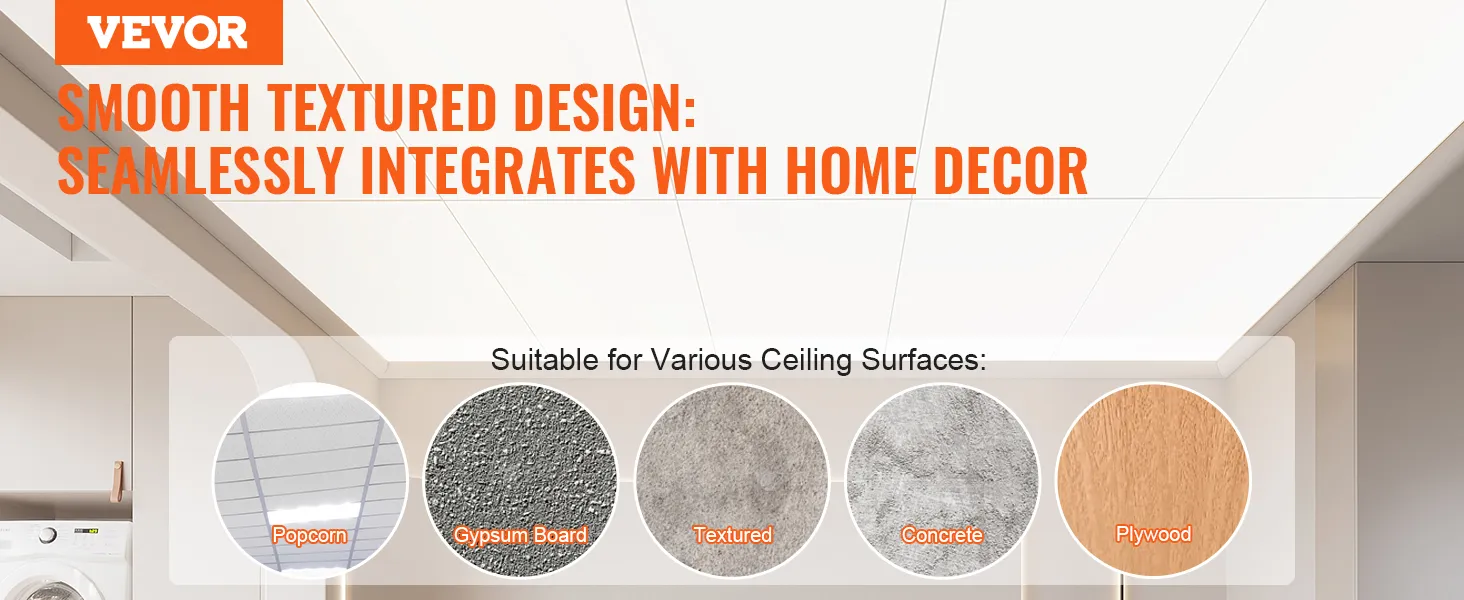 VEVOR

SMOOTH TEXTURED DESIGN:
SEAMLESSLY INTEGRATES WITH HOME DECOR

Suitable for Various Ceiling Surfaces:

Popcorn

Gypsum Board

Textured

Concrete

Plywood